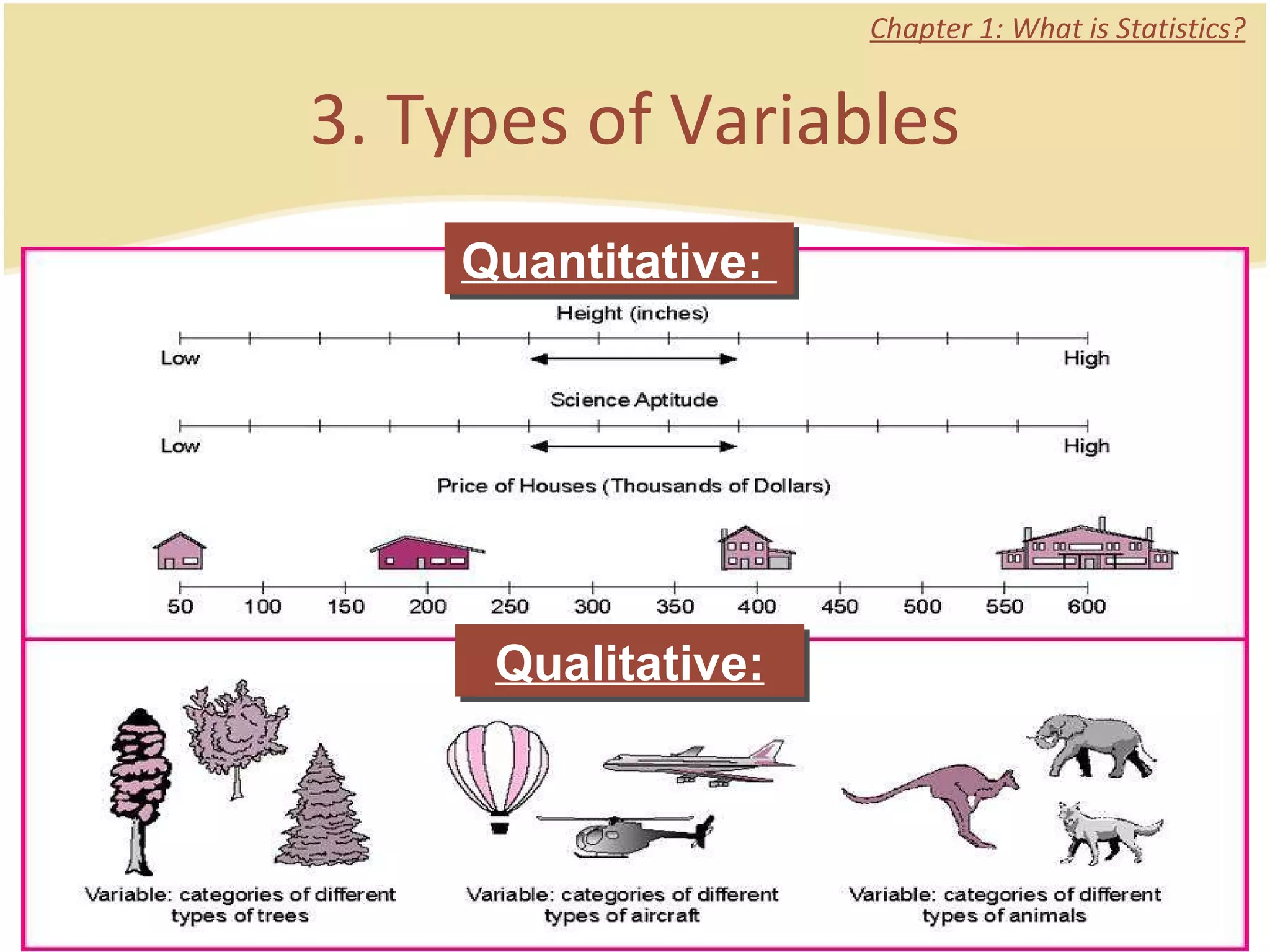 Chapter 1: What is Statistics?

3. Types of Variables

Quantitative:

Height (inches)

Low High

Science Aptitude

Low High

Price of Houses (Thousands of Dollars)

50 100 150 200 250 300 350 400 450 500 550 600

Qualitative:

Variable: categories of different types of trees

Variable: categories of different types of aircraft

Variable: categories of different types of animals